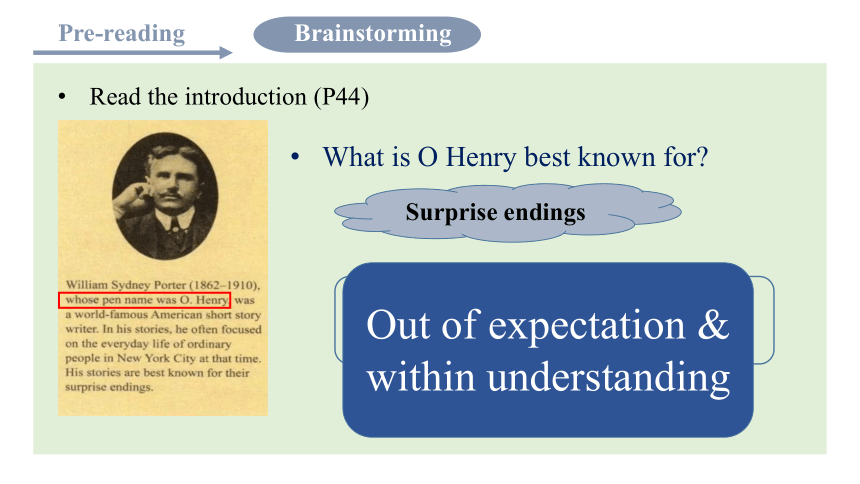 Pre-reading

Brainstorming

• Read the introduction (P44)

William Sydney Porter (1862–1910), whose pen name was O. Henry, was a world-famous American short story writer. In his stories, he often focused on the everyday life of ordinary people in New York City at that time. His stories are best known for their surprise endings.

• What is O Henry best known for?

Surprise endings

Out of expectation & within understanding